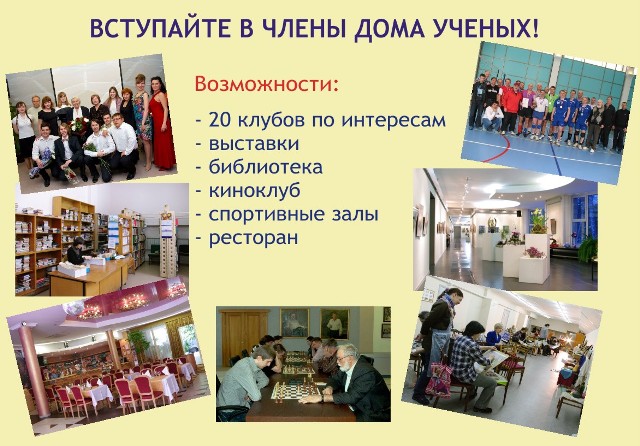 ВСТУПАЙТЕ В ЧЛЕНЫ ДОМА УЧЕНЫХ!

Возможности:

- 20 клубов по интересам
- выставки
- библиотека
- киноклуб
- спортивные залы
- ресторан